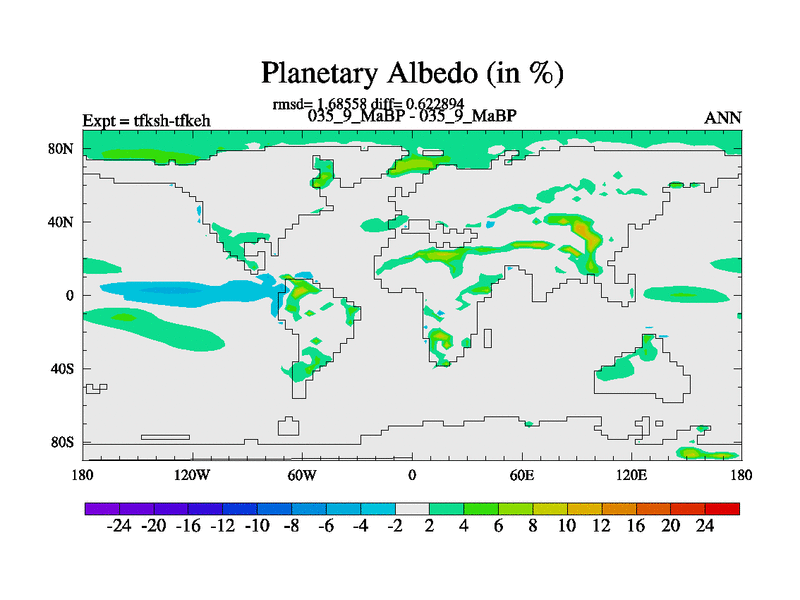 Planetary Albedo (in %)

rmsd= 1.68558 diff= 0.622894

Expt = tfksh-tfkeh

035_9_MaBP - 035_9_MaBP

ANN

80N

40N

0

40S

80S

180

120W

60W

0

60E

120E

180

-24 -20 -16 -12 -10 -8 -6 -4 -2 2 4 6 8 10 12 16 20 24